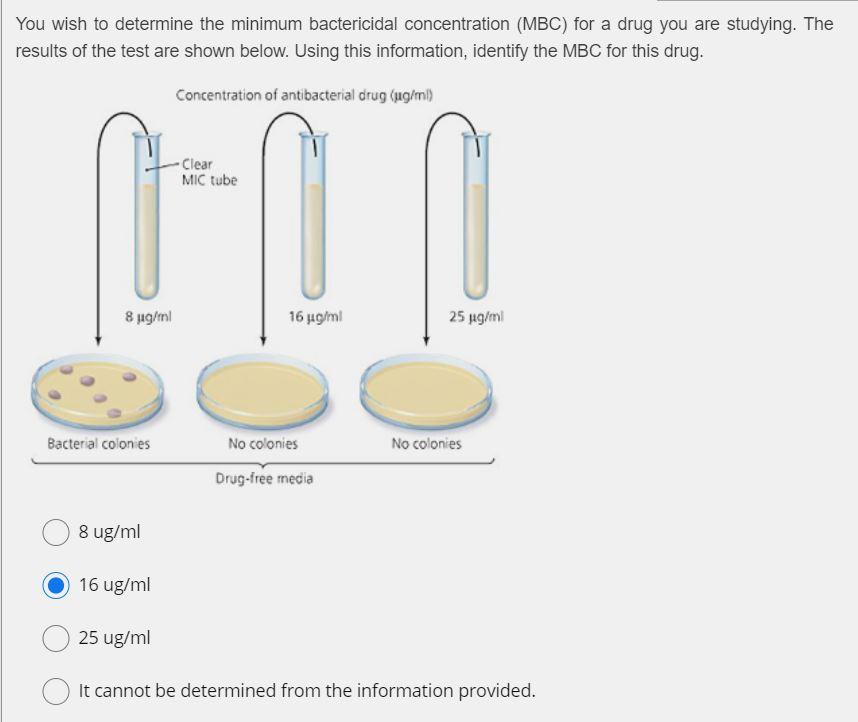 You wish to determine the minimum bactericidal concentration (MBC) for a drug you are studying. The results of the test are shown below. Using this information, identify the MBC for this drug.

Concentration of antibacterial drug (µg/ml)

Clear MIC tube

8 µg/ml

16 µg/ml

25 µg/ml

Bacterial colonies

No colonies

No colonies

Drug-free media

8 ug/ml

16 ug/ml

25 ug/ml

It cannot be determined from the information provided.